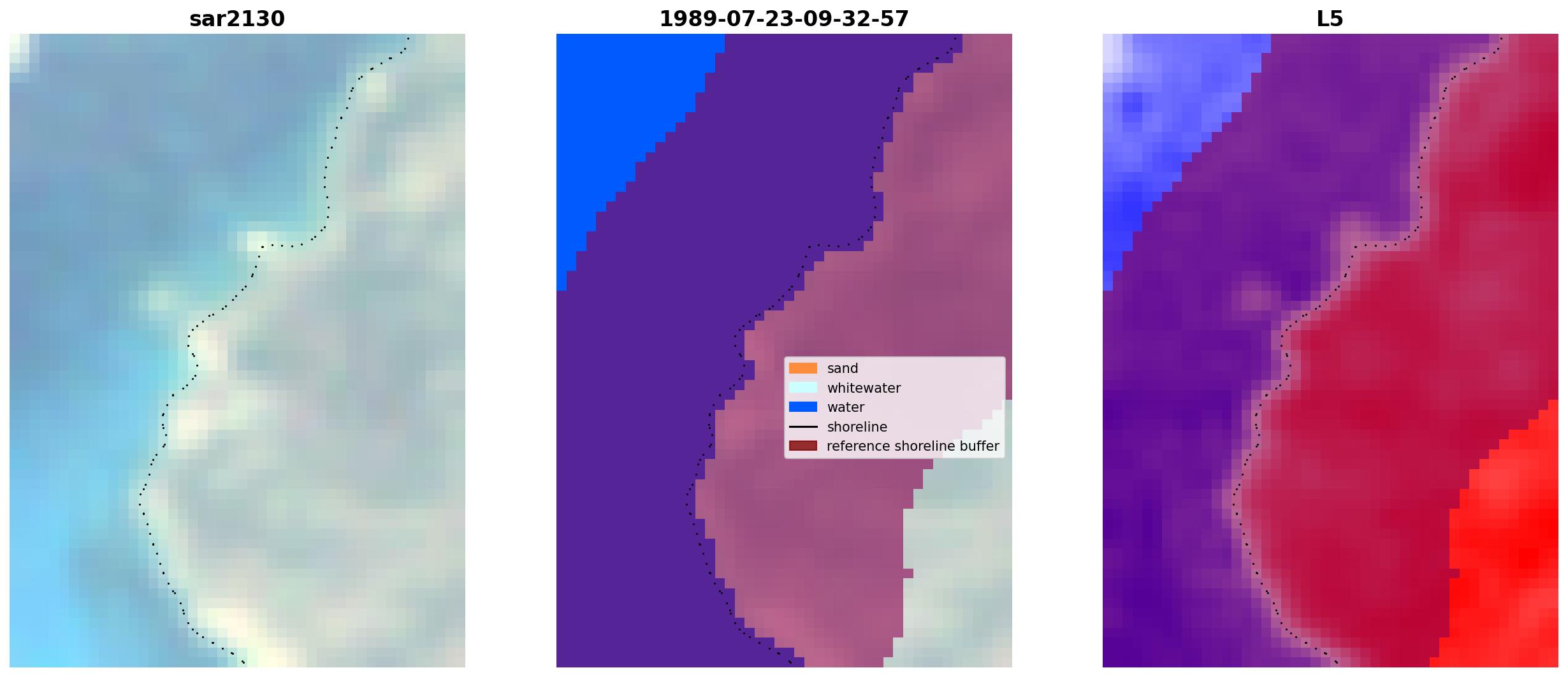 sar2130

1989-07-23-09-32-57

sand
whitewater
water
shoreline
reference shoreline buffer

L5